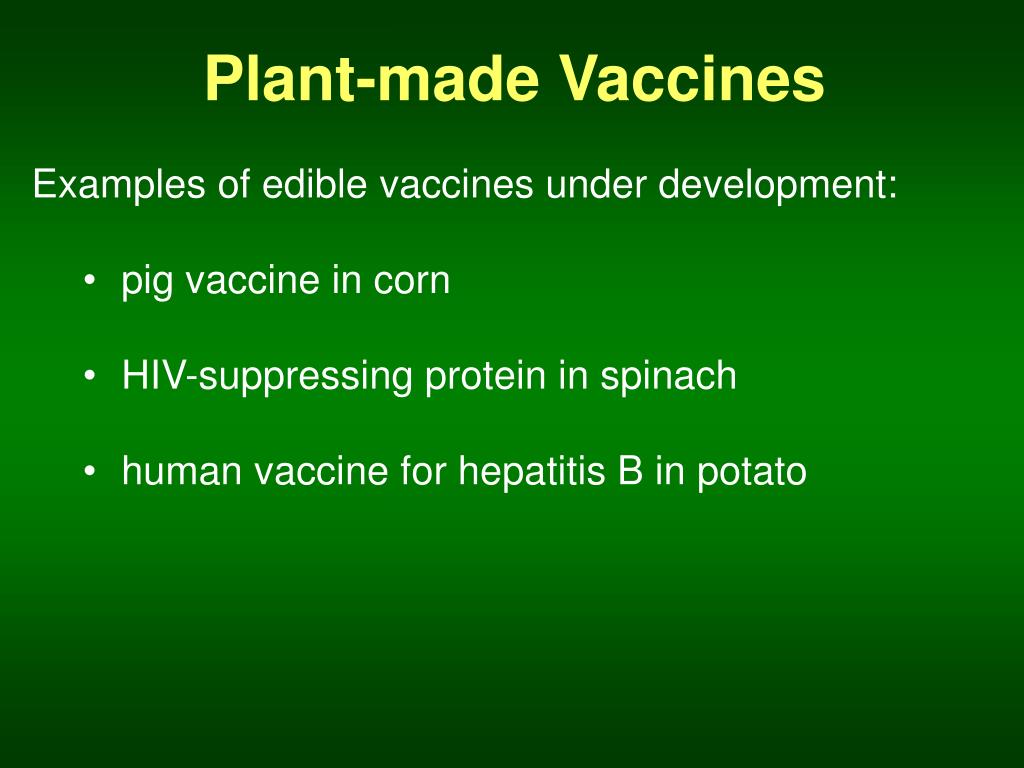 Plant-made Vaccines

Examples of edible vaccines under development:

• pig vaccine in corn

• HIV-suppressing protein in spinach

• human vaccine for hepatitis B in potato